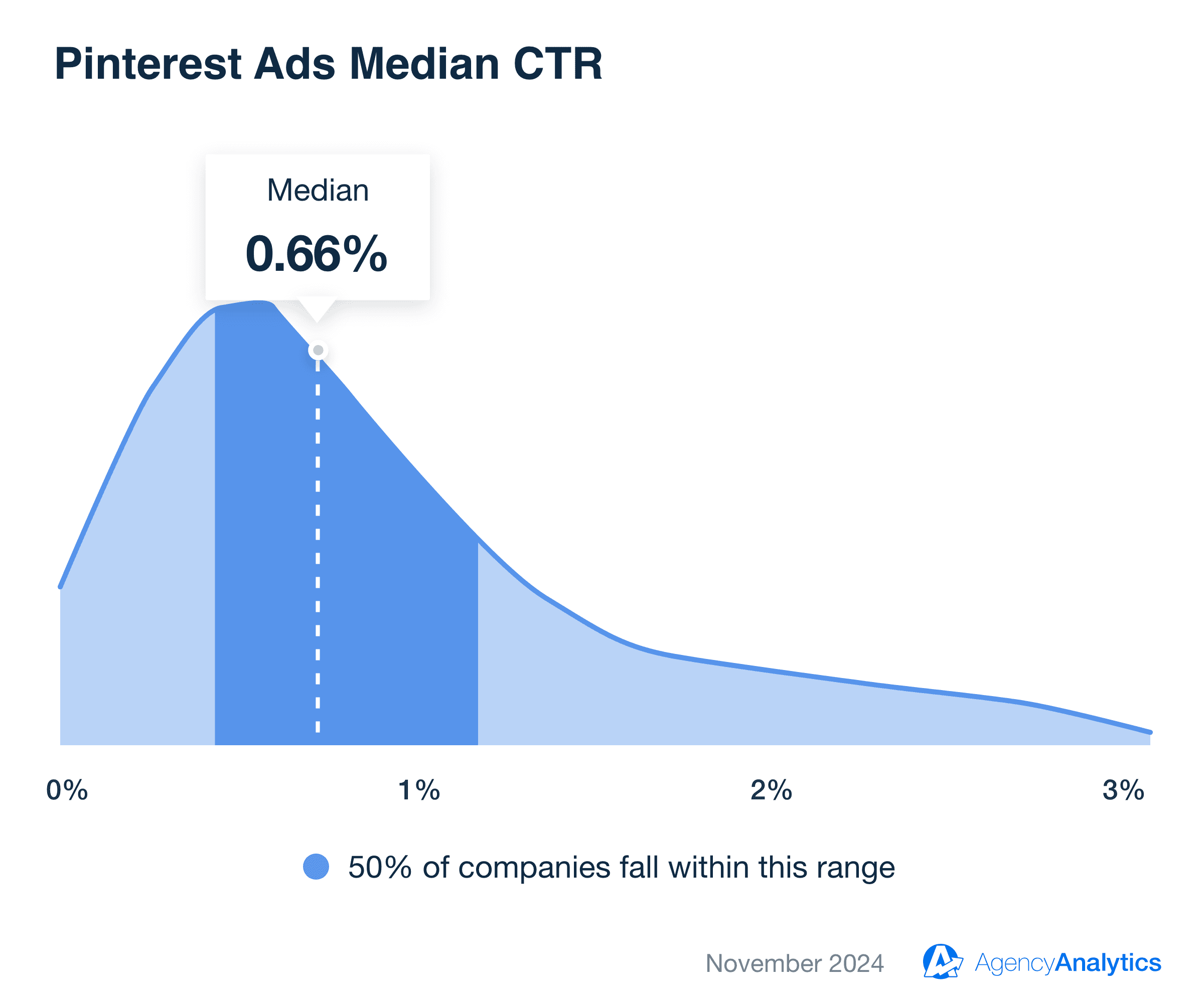 Pinterest Ads Median CTR

Median
0.66%

0%
1%
2%
3%

50% of companies fall within this range

November 2024 AgencyAnalytics